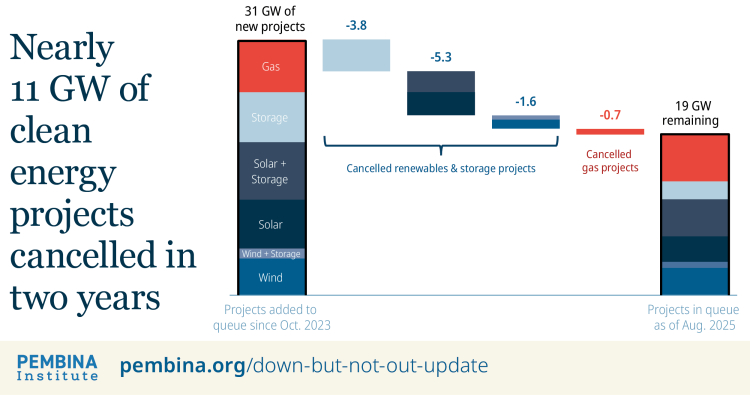 Nearly 11 GW of clean energy projects cancelled in two years

31 GW of new projects

Gas

Storage

Solar + Storage

Solar

Wind + Storage

Wind

Projects added to queue since Oct. 2023

-3.8

-5.3

-1.6

Cancelled renewables & storage projects

-0.7

Cancelled gas projects

19 GW remaining

Projects in queue as of Aug. 2025

PEMBINA Institute

pembina.org/down-but-not-out-update